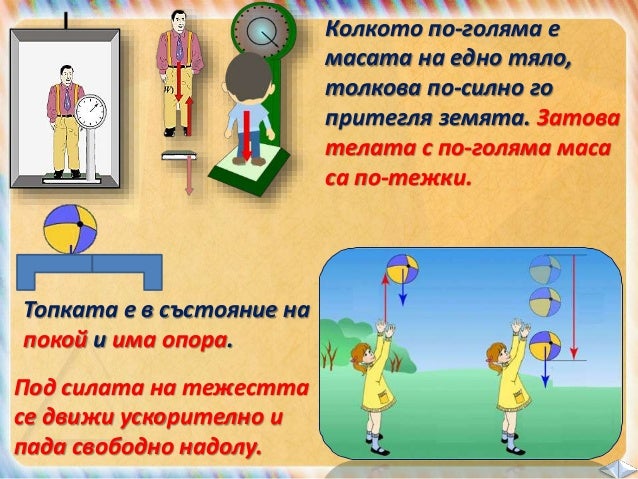 Колкото по-голяма е масата на едно тяло, толкова по-силно го притегля земята. Затова телата с по-голяма маса са по-тежки.

Топката е в състояние на покой и има опора.

Под силата на тежестта се движи ускорително и пада свободно надолу.